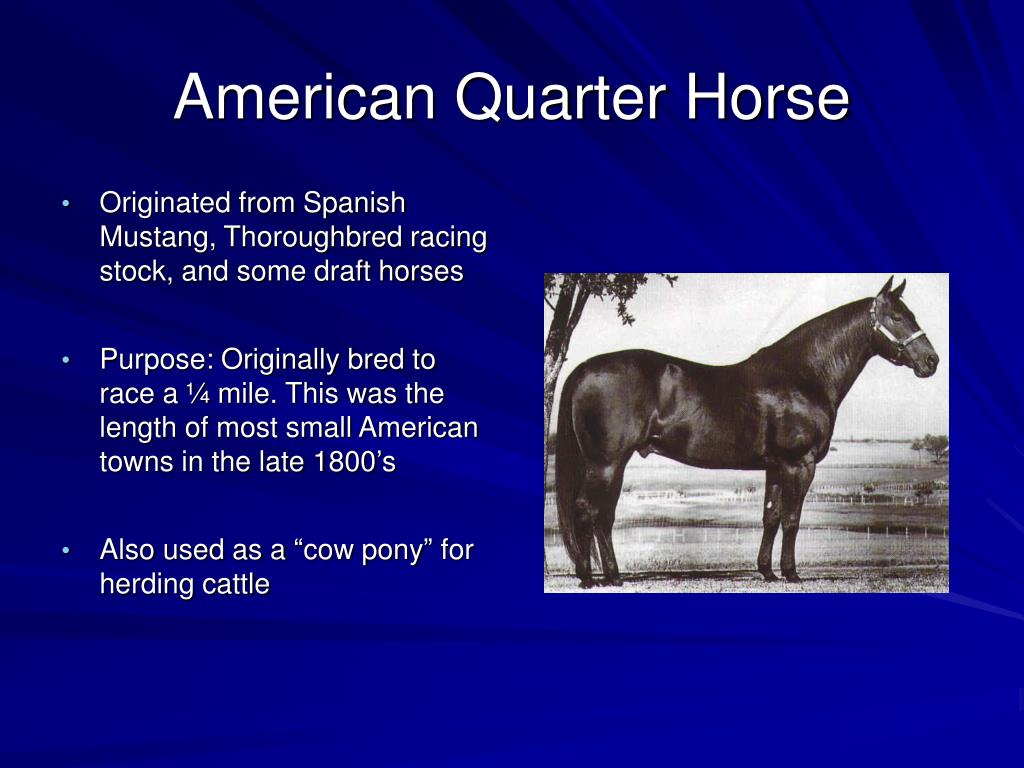 American Quarter Horse

• Originated from Spanish Mustang, Thoroughbred racing stock, and some draft horses

• Purpose: Originally bred to race a ¼ mile. This was the length of most small American towns in the late 1800’s

• Also used as a “cow pony” for herding cattle